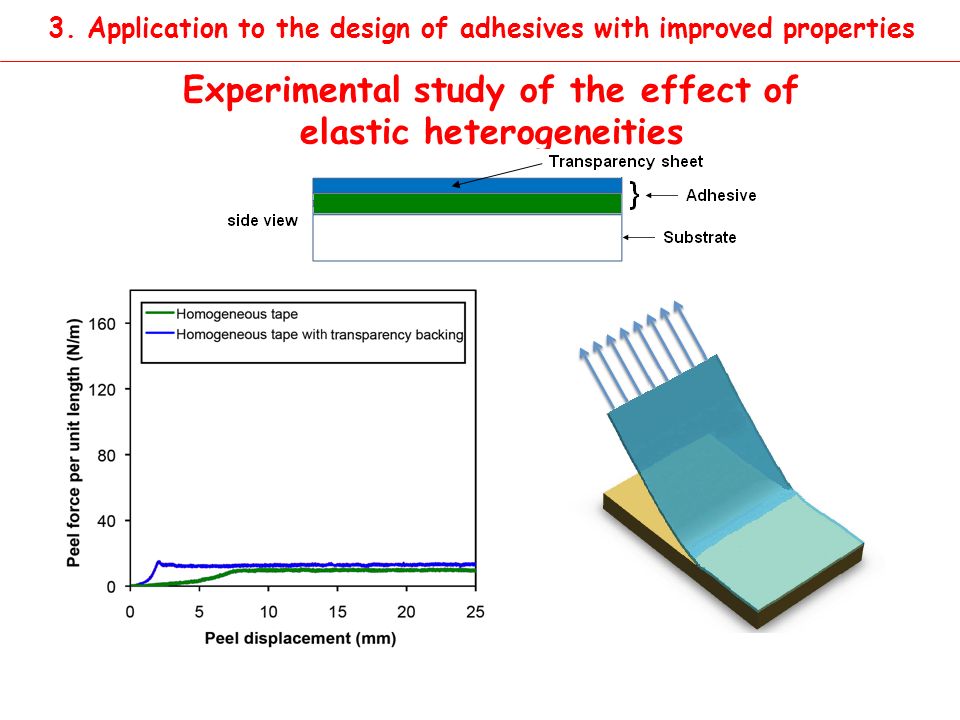 3. Application to the design of adhesives with improved properties

Experimental study of the effect of elastic heterogeneities

Transparency sheet

Adhesive

side view

Substrate

Homogeneous tape

Homogeneous tape with transparency backing

Peel force per unit length (N/m)

160

120

80

40

0

0

5

10

15

20

25

Peel displacement (mm)